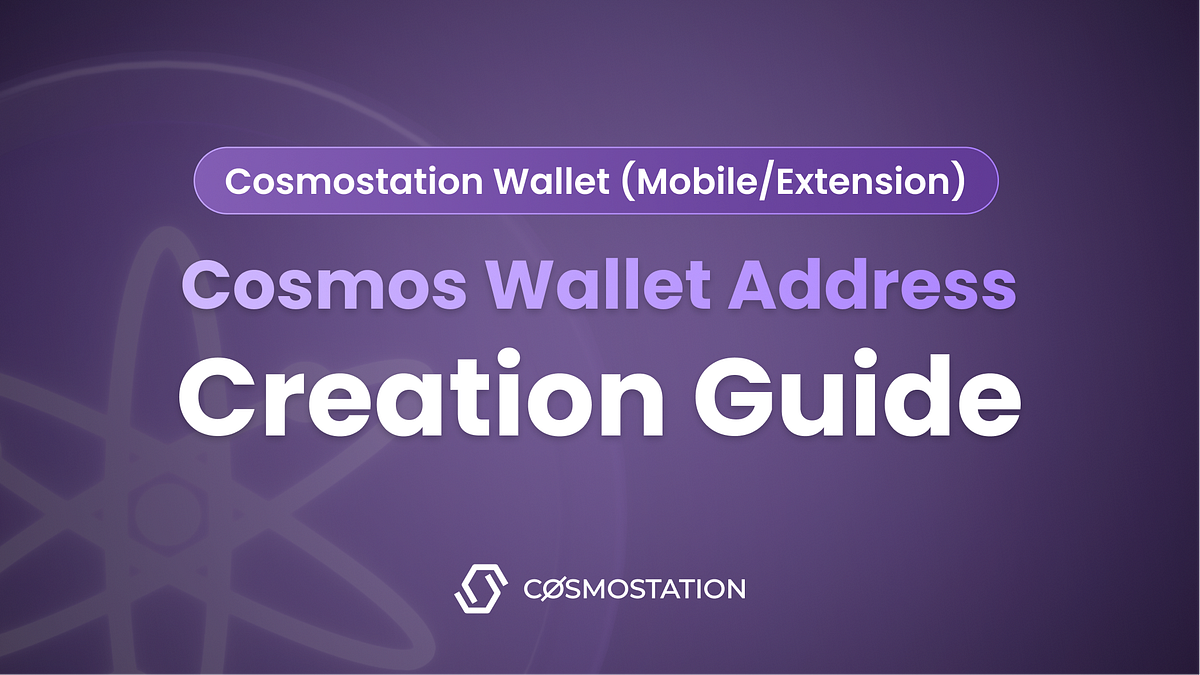 Cosmostation Wallet (Mobile/Extension)

Cosmos Wallet Address

Creation Guide

CØSMOSTATION